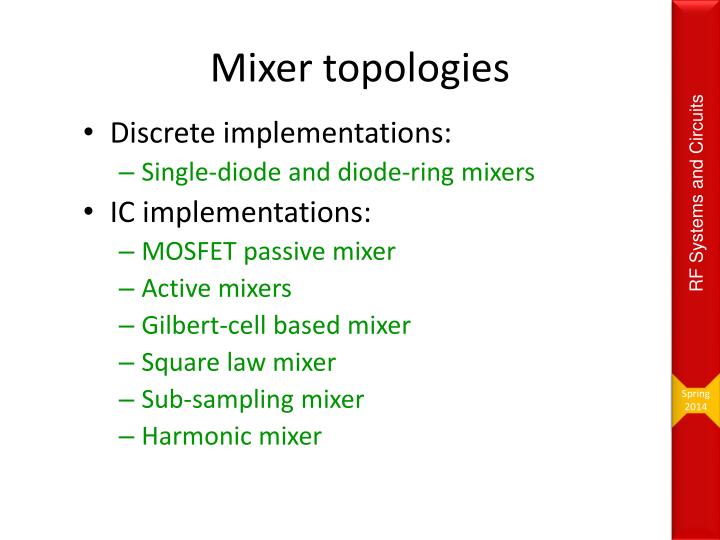 Mixer topologies

• Discrete implementations:
– Single-diode and diode-ring mixers
• IC implementations:
– MOSFET passive mixer
– Active mixers
– Gilbert-cell based mixer
– Square law mixer
– Sub-sampling mixer
– Harmonic mixer

RF Systems and Circuits

Spring 2014